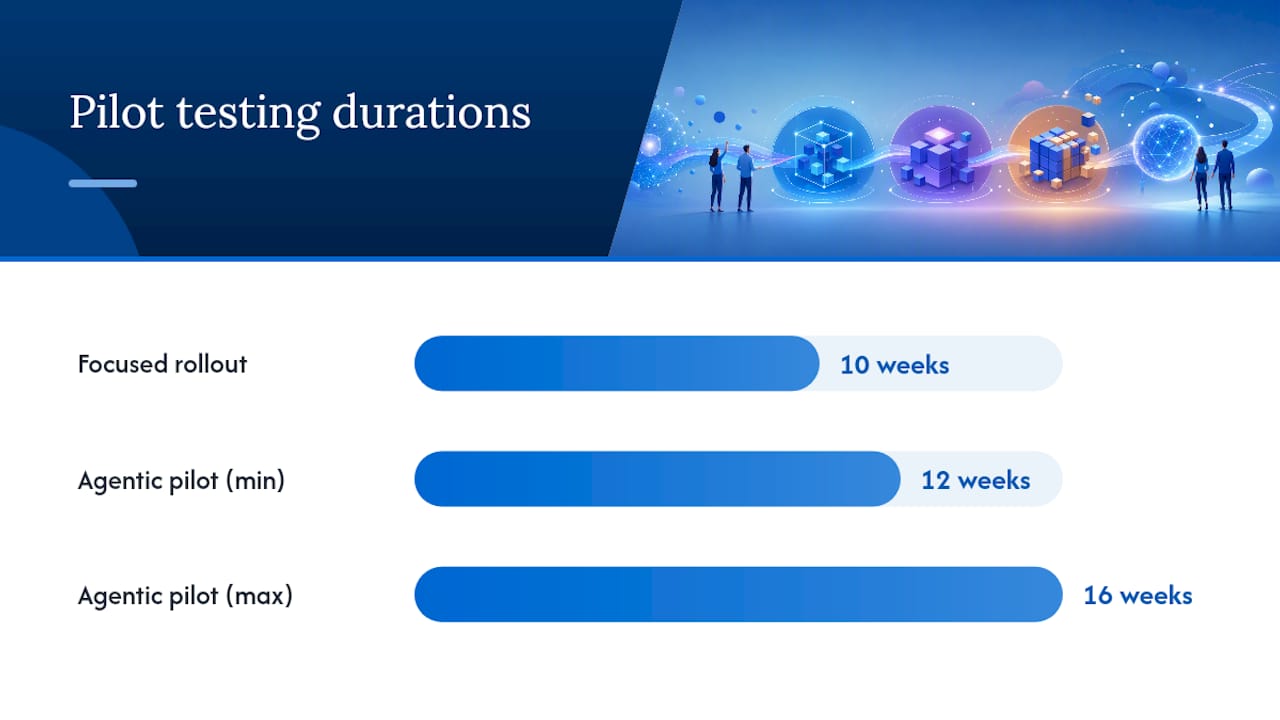 Pilot testing durations

Focused rollout
10 weeks

Agentic pilot (min)
12 weeks

Agentic pilot (max)
16 weeks